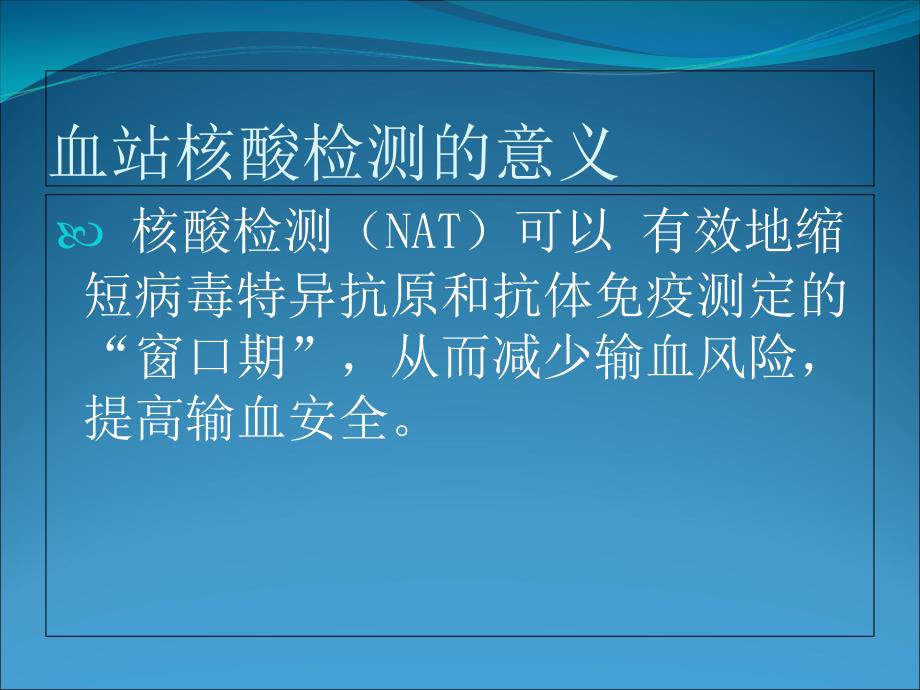 血站核酸检测的意义

核酸检测（NAT）可以 有效地缩短病毒特异抗原和抗体免疫测定的“窗口期”，从而减少输血风险，提高输血安全。